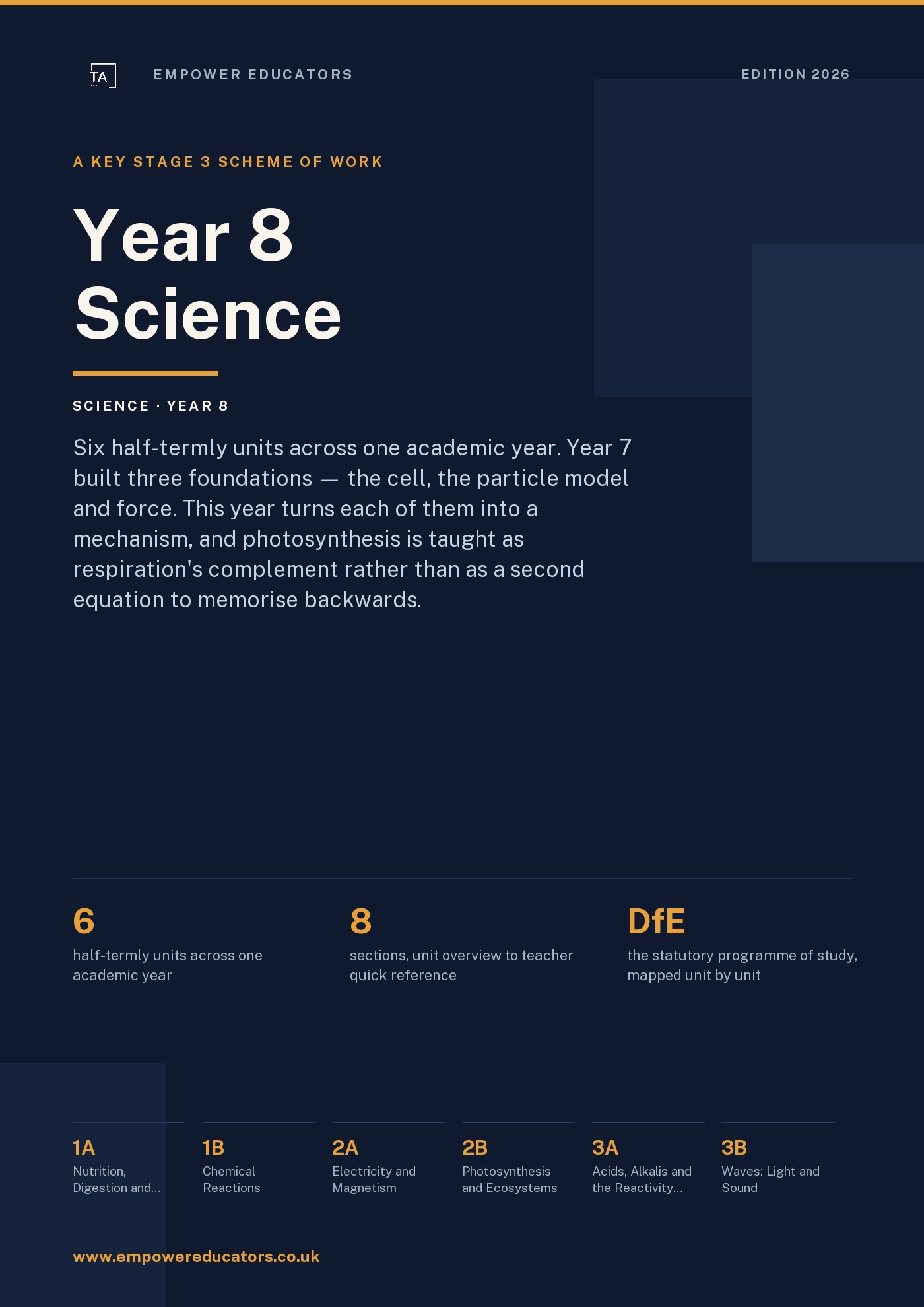 TA

EMPOWER EDUCATORS

EDITION 2026

A KEY STAGE 3 SCHEME OF WORK

Year 8 Science

SCIENCE · YEAR 8

Six half-termly units across one academic year. Year 7 built three foundations — the cell, the particle model and force. This year turns each of them into a mechanism, and photosynthesis is taught as respiration's complement rather than as a second equation to memorise backwards.

6
half-termly units across one academic year

8
sections, unit overview to teacher quick reference

DfE
the statutory programme of study, mapped unit by unit

1A
Nutrition, Digestion and...

1B
Chemical Reactions

2A
Electricity and Magnetism

2B
Photosynthesis and Ecosystems

3A
Acids, Alkalis and the Reactivity...

3B
Waves: Light and Sound

www.empowereducators.co.uk